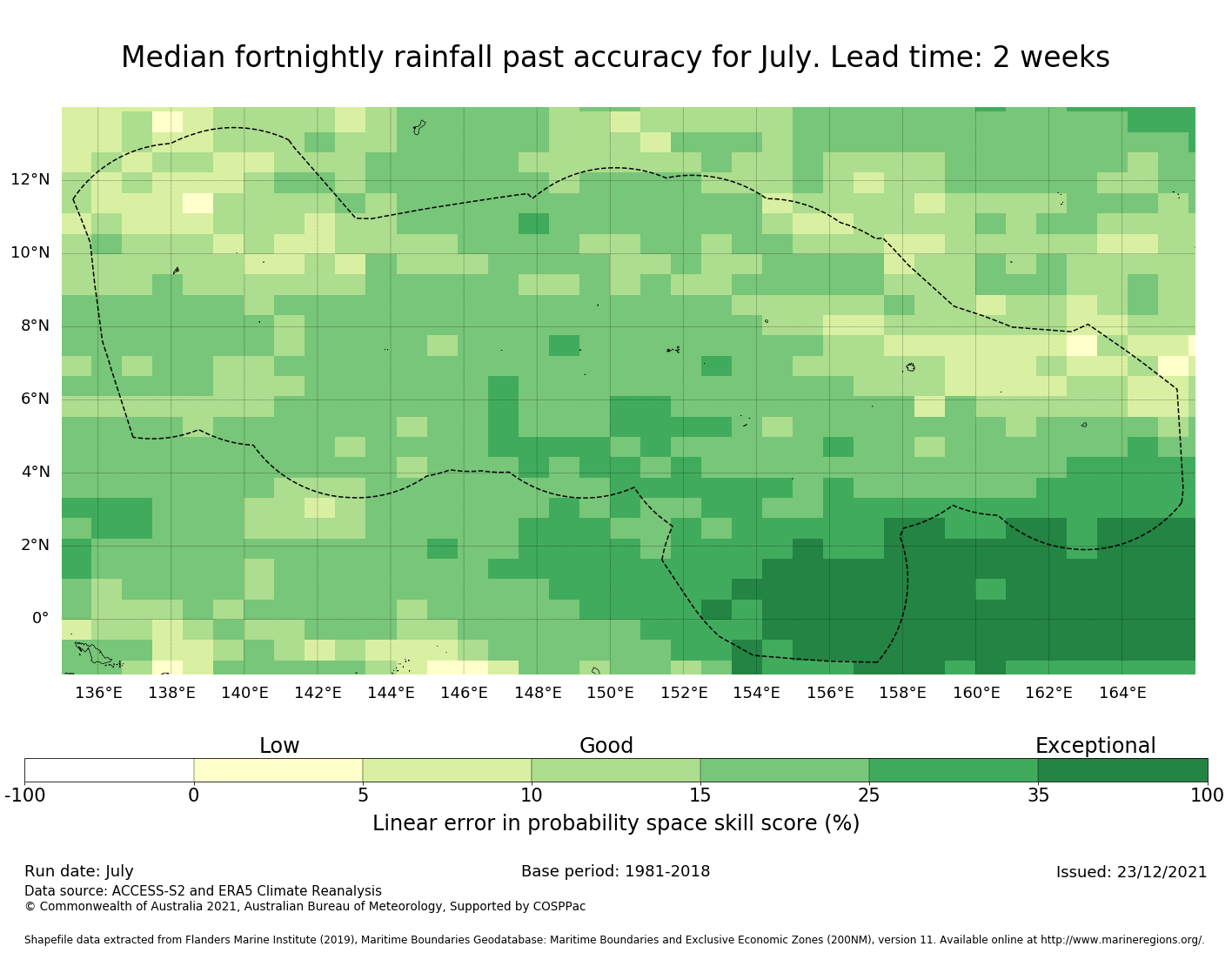 Median fortnightly rainfall past accuracy for July. Lead time: 2 weeks

12°N
10°N
8°N
6°N
4°N
2°N
0°

136°E 138°E 140°E 142°E 144°E 146°E 148°E 150°E 152°E 154°E 156°E 158°E 160°E 162°E 164°E

Low
Good
Exceptional

-100 0 5 10 15 25 35 100

Linear error in probability space skill score (%)

Run date: July
Base period: 1981-2018
Issued: 23/12/2021
Data source: ACCESS-S2 and ERA5 Climate Reanalysis
© Commonwealth of Australia 2021, Australian Bureau of Meteorology, Supported by COSPPac

Shapefile data extracted from Flanders Marine Institute (2019), Maritime Boundaries Geodatabase: Maritime Boundaries and Exclusive Economic Zones (200NM), version 11. Available online at http://www.marineregions.org/.